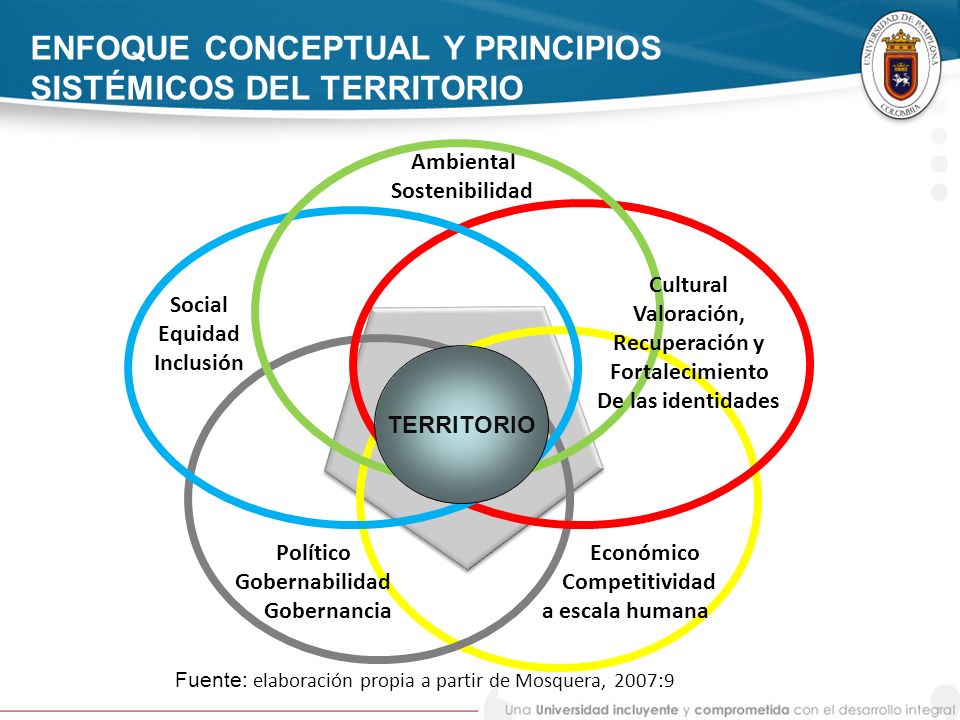 ENFOQUE CONCEPTUAL Y PRINCIPIOS SISTÉMICOS DEL TERRITORIO

UNIVERSIDAD DE PAMPLONA
COLOMBIA

Ambiental
Sostenibilidad

Social
Equidad
Inclusión

Cultural
Valoración,
Recuperación y
Fortalecimiento
De las identidades

TERRITORIO

Político
Gobernabilidad
Gobernancia

Económico
Competitividad
a escala humana

Fuente: elaboración propia a partir de Mosquera, 2007:9

Una Universidad incluyente y comprometida con el desarrollo integral